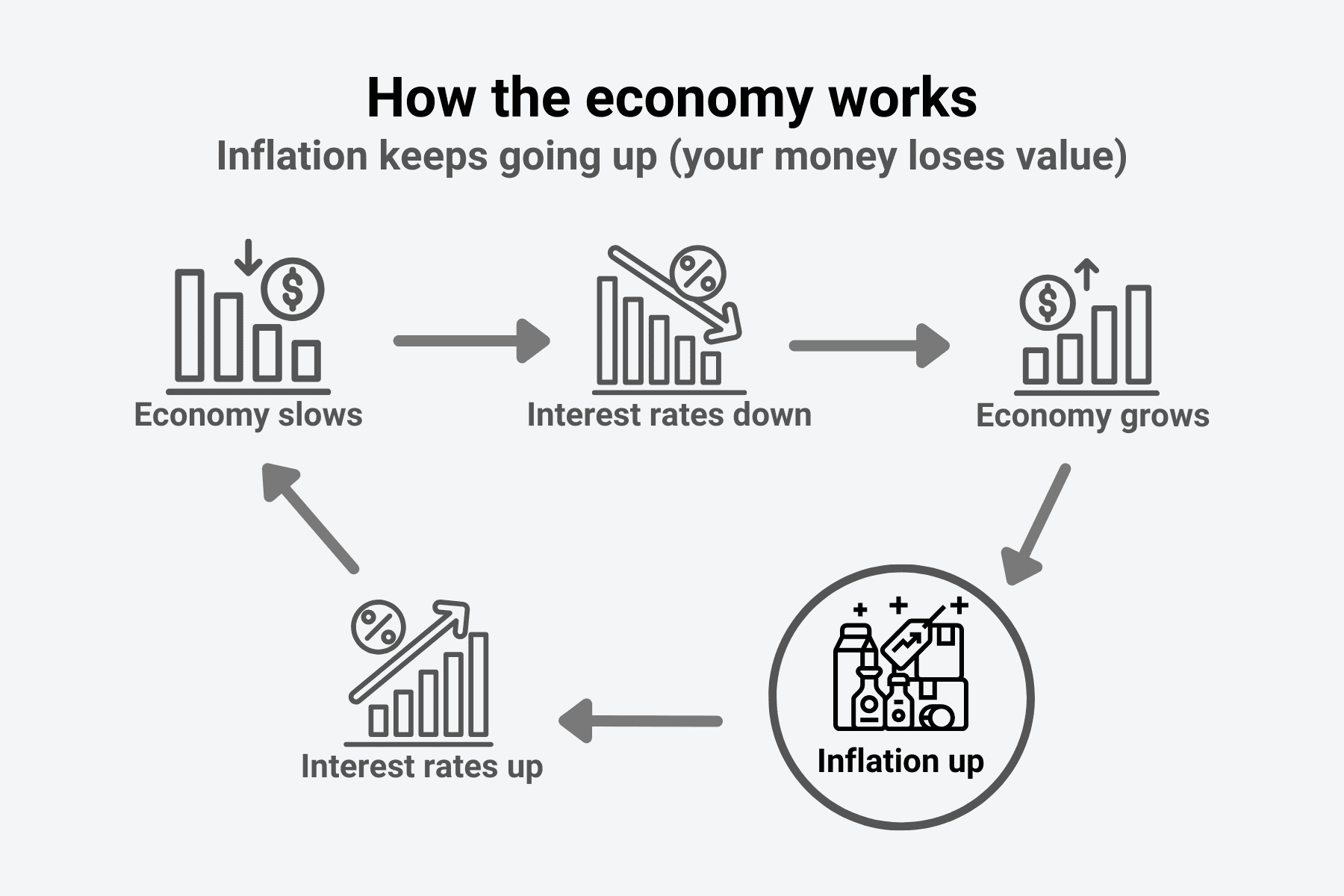 How the economy works
Inflation keeps going up (your money loses value)

Economy slows

Interest rates down

Economy grows

Inflation up

Interest rates up